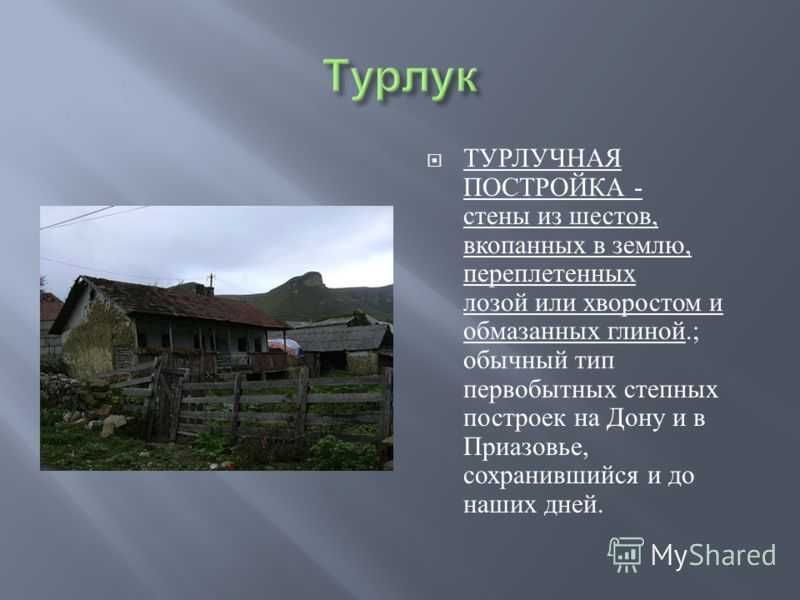 Турлук

ТУРЛУЧНАЯ ПОСТРОЙКА - стены из шестов, вкопанных в землю, переплетенных лозой или хворостом и обмазанных глиной.; обычный тип первобытных степных построек на Дону и в Приазовье, сохранившийся и до наших дней.

MyShared